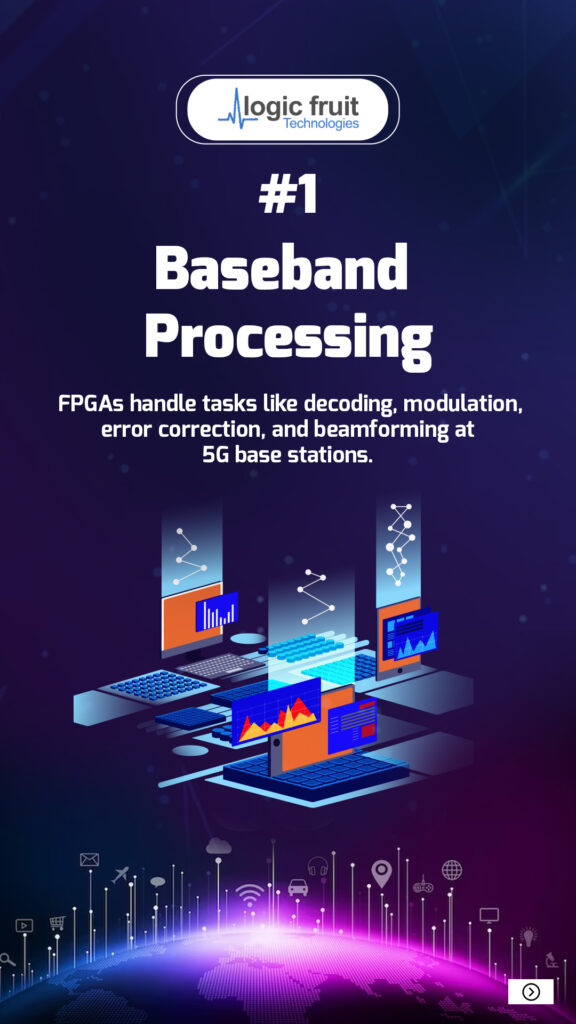 logic fruit
Technologies

#1
Baseband Processing

FPGAs handle tasks like decoding, modulation, error correction, and beamforming at 5G base stations.